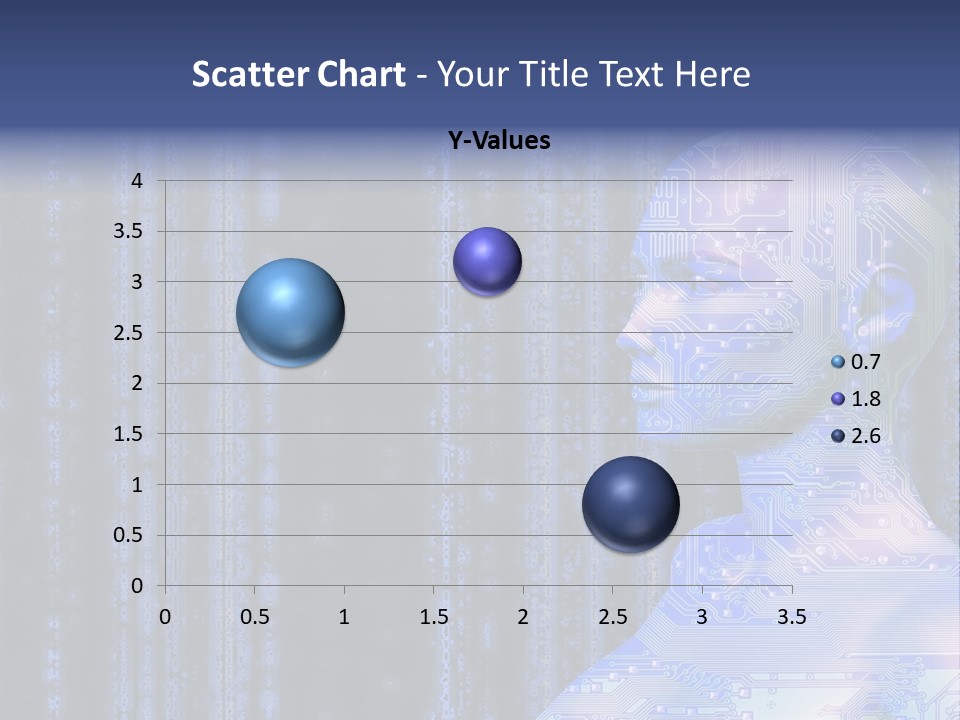 Scatter Chart - Your Title Text Here

Y-Values

4
3.5
3
2.5
2
1.5
1
0.5
0

0 0.5 1 1.5 2 2.5 3 3.5

0.7
1.8
2.6